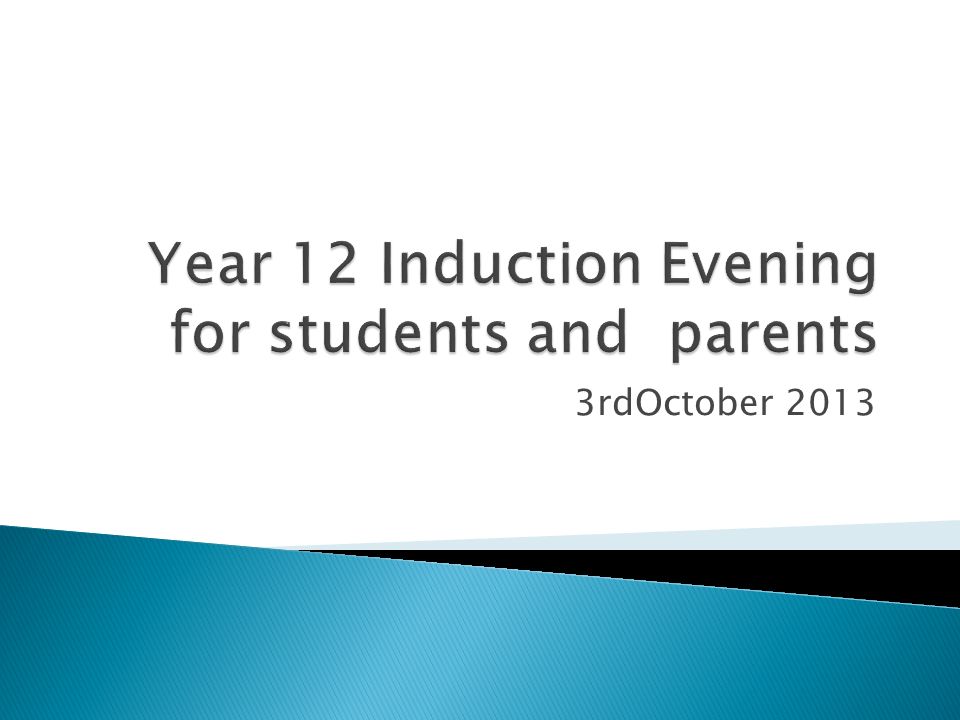 Year 12 Induction Evening for students and  parents

3rdOctober 2013